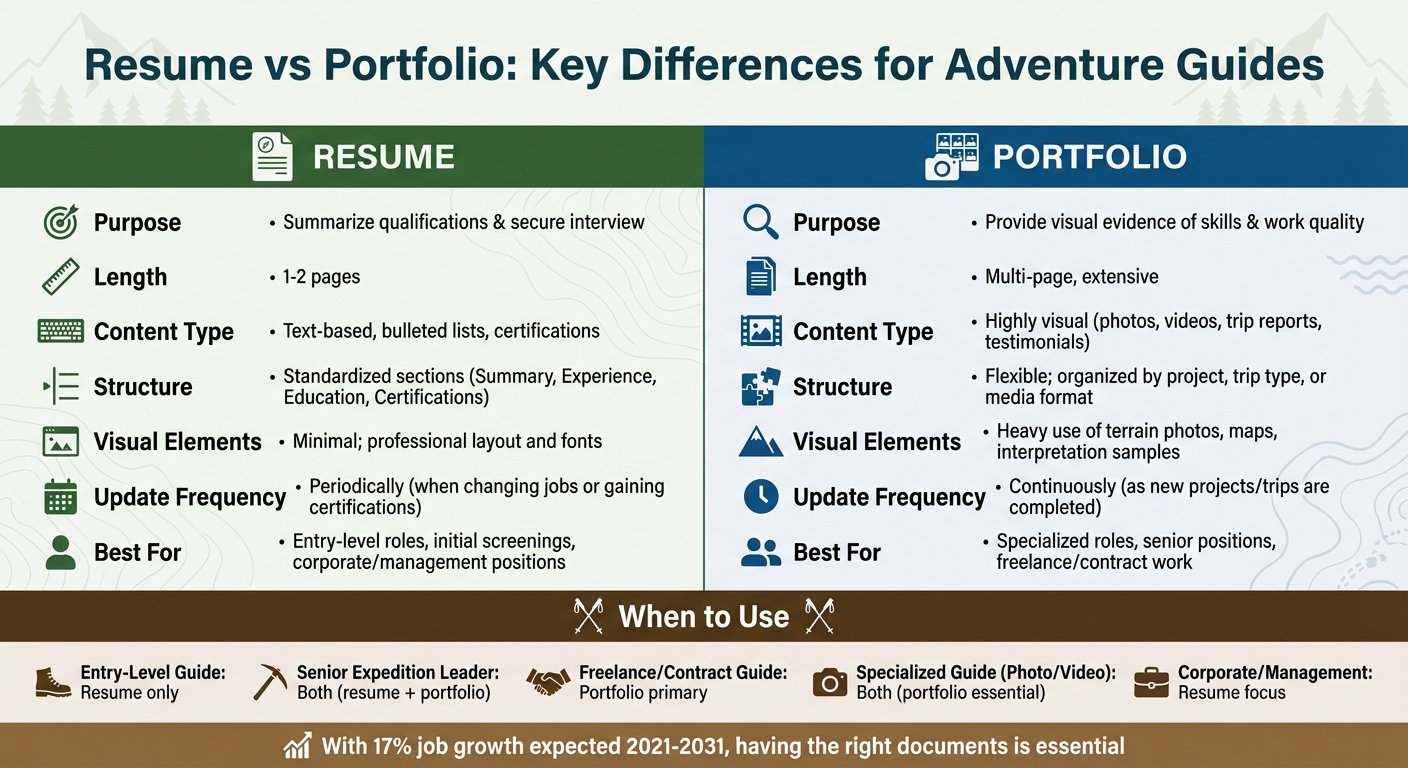 Resume vs Portfolio: Key Differences for Adventure Guides

RESUME

Purpose
• Summarize qualifications & secure interview

Length
• 1-2 pages

Content Type
• Text-based, bulleted lists, certifications

Structure
• Standardized sections (Summary, Experience, Education, Certifications)

Visual Elements
• Minimal; professional layout and fonts

Update Frequency
• Periodically (when changing jobs or gaining certifications)

Best For
• Entry-level roles, initial screenings, corporate/management positions

PORTFOLIO

Purpose
• Provide visual evidence of skills & work quality

Length
• Multi-page, extensive

Content Type
• Highly visual (photos, videos, trip reports, testimonials)

Structure
• Flexible; organized by project, trip type, or media format

Visual Elements
• Heavy use of terrain photos, maps, interpretation samples

Update Frequency
• Continuously (as new projects/trips are completed)

Best For
• Specialized roles, senior positions, freelance/contract work

When to Use

Entry-Level Guide: Resume only

Senior Expedition Leader: Both (resume + portfolio)

Freelance/Contract Guide: Portfolio primary

Specialized Guide (Photo/Video): Both (portfolio essential)

Corporate/Management: Resume focus

With 17% job growth expected 2021-2031, having the right documents is essential